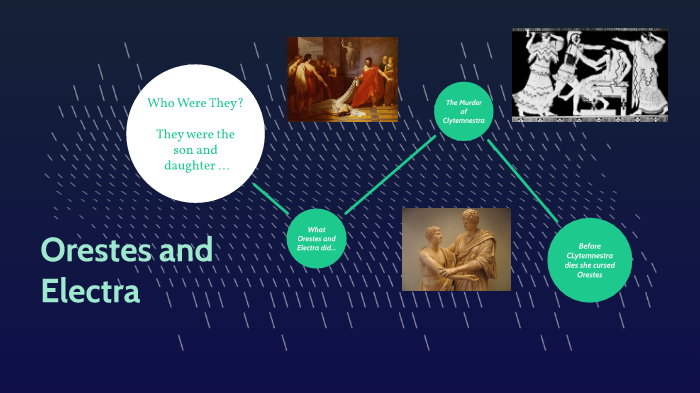 Who Were They?

They were the son and daughter ...

The Murder of Clytemnestra

What Orestes and Electra did...

Before CLytemnestra dies she cursed Orestes

Orestes and Electra